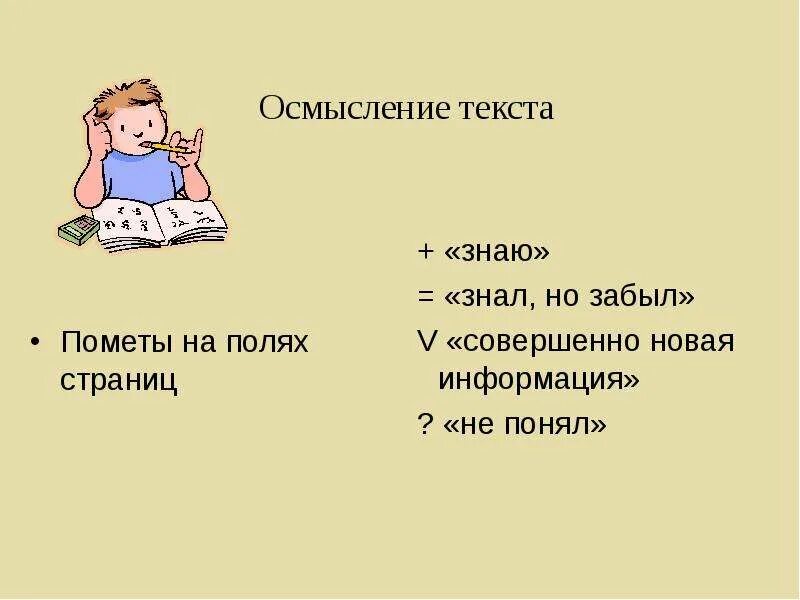 Осмысление текста

• Пометы на полях страниц

+ «знаю»

= «знал, но забыл»

V «совершенно новая информация»

? «не понял»